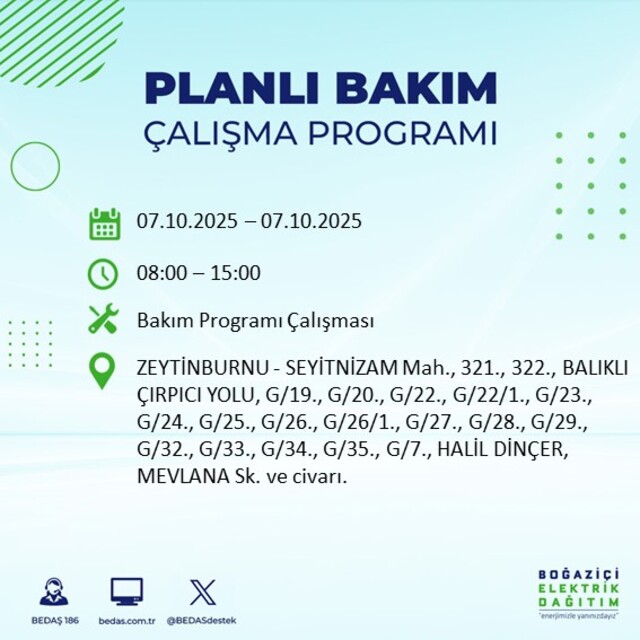 PLANLI BAKIM
ÇALIŞMA PROGRAMI

07.10.2025 – 07.10.2025

08:00 – 15:00

Bakım Programı Çalışması

ZEYTİNBURNU - SEYİTNİZAM Mah., 321., 322., BALIKLI ÇIRPICI YOLU, G/19., G/20., G/22., G/22/1., G/23., G/24., G/25., G/26., G/26/1., G/27., G/28., G/29., G/32., G/33., G/34., G/35., G/7., HALİL DİNÇER, MEVLANA Sk. ve civarı.

BEDAŞ 186
bedas.com.tr
@BEDASdestek

BOĞAZİÇİ
ELEKTRİK
DAĞITIM
"enerjimizle yanınızdayız"